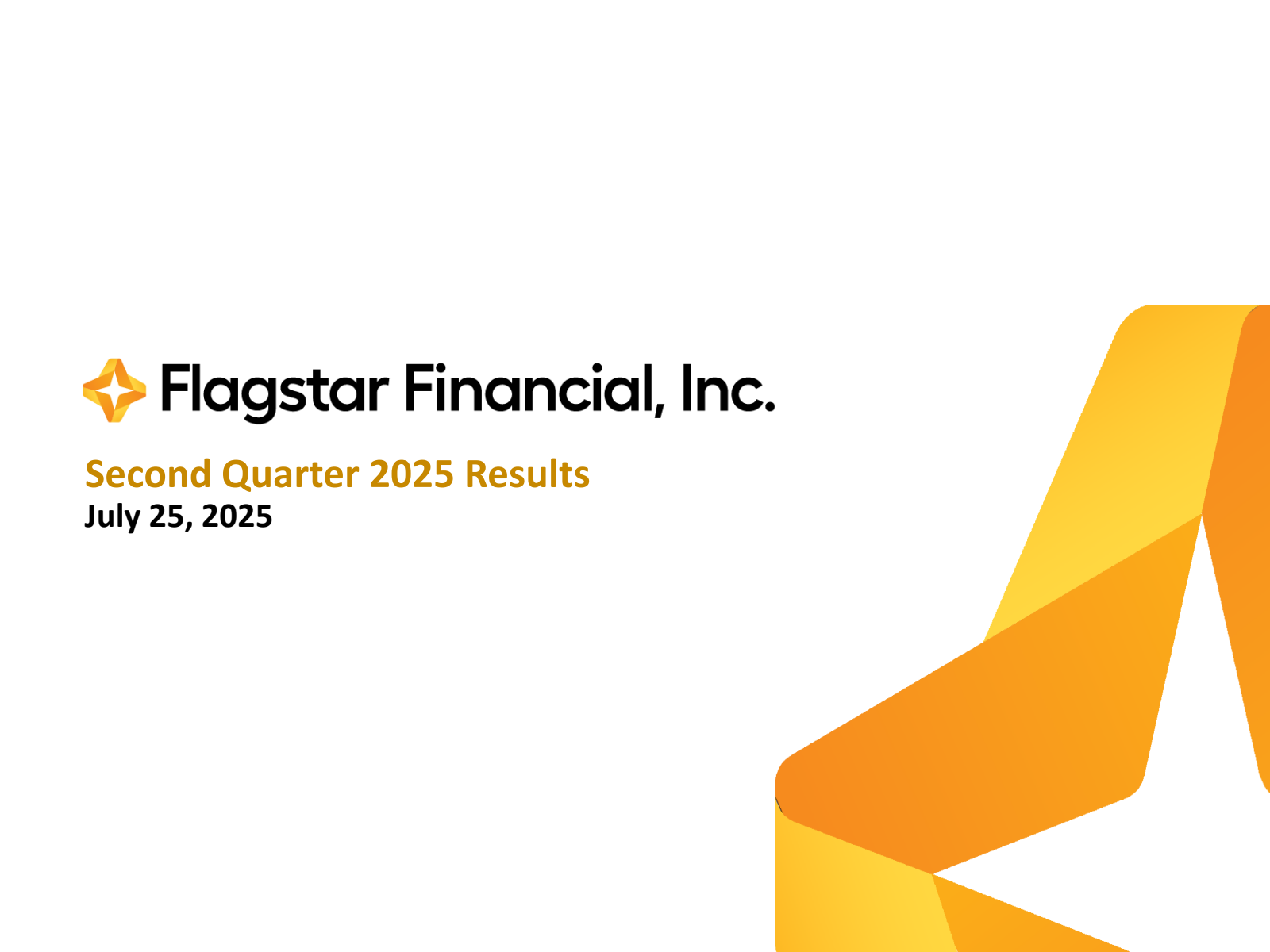 Flagstar Financial, Inc.

Second Quarter 2025 Results
July 25, 2025